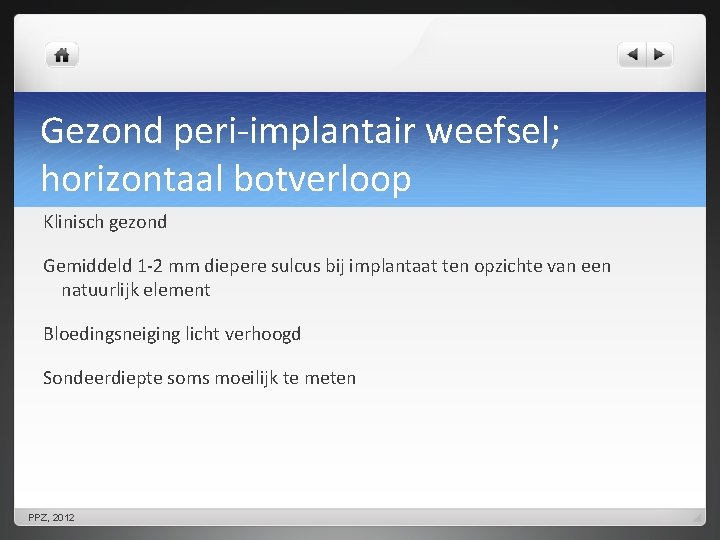 Gezond peri-implantair weefsel; horizontaal botverloop

Klinisch gezond

Gemiddeld 1-2 mm diepere sulcus bij implantaat ten opzichte van een natuurlijk element

Bloedingsneiging licht verhoogd

Sondeerdiepte soms moeilijk te meten

PPZ, 2012